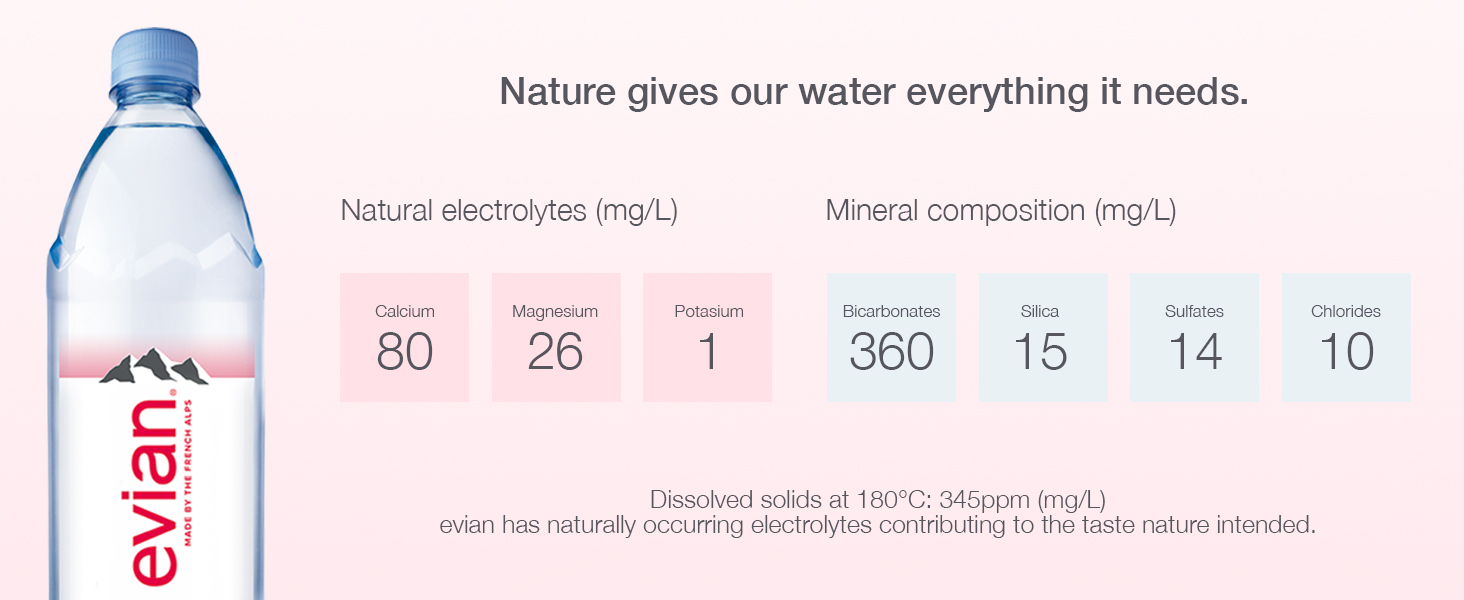 evian®
MADE BY THE FRENCH ALPS

Nature gives our water everything it needs.

Natural electrolytes (mg/L)

Calcium
80

Magnesium
26

Potasium
1

Mineral composition (mg/L)

Bicarbonates
360

Silica
15

Sulfates
14

Chlorides
10

Dissolved solids at 180°C: 345ppm (mg/L)
evian has naturally occurring electrolytes contributing to the taste nature intended.